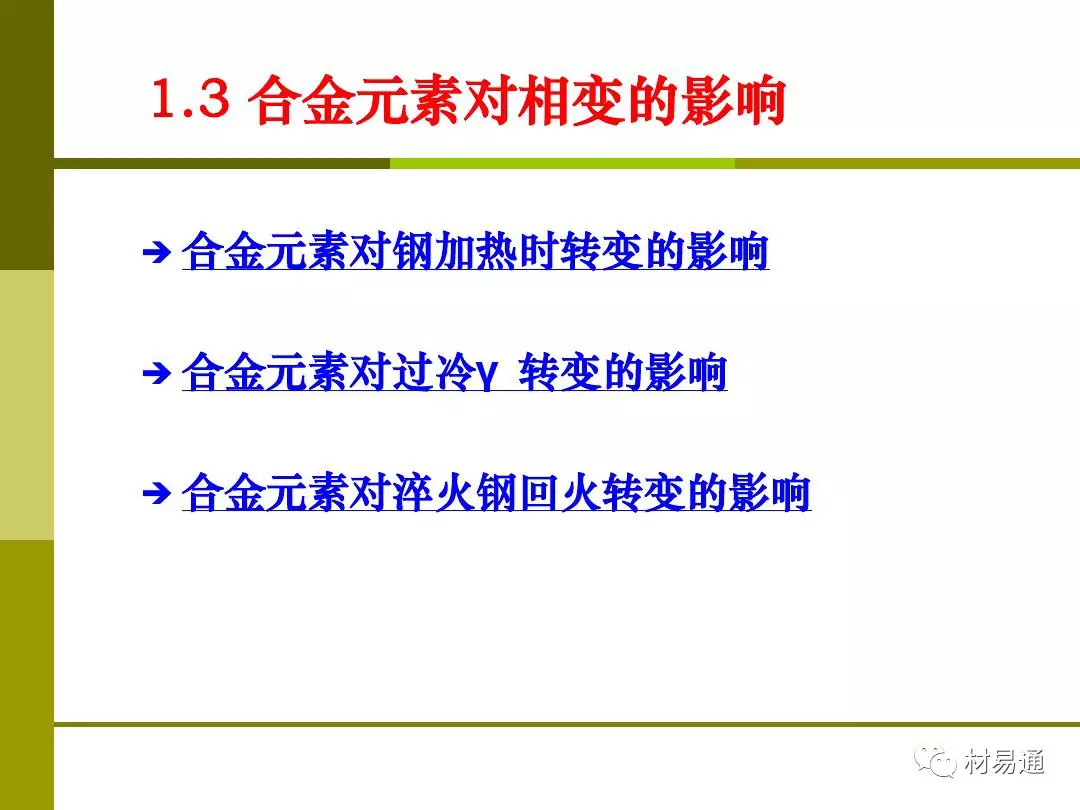 1.3 合金元素对相变的影响

➔ 合金元素对钢加热时转变的影响

➔ 合金元素对过冷γ 转变的影响

➔ 合金元素对淬火钢回火转变的影响

材易通